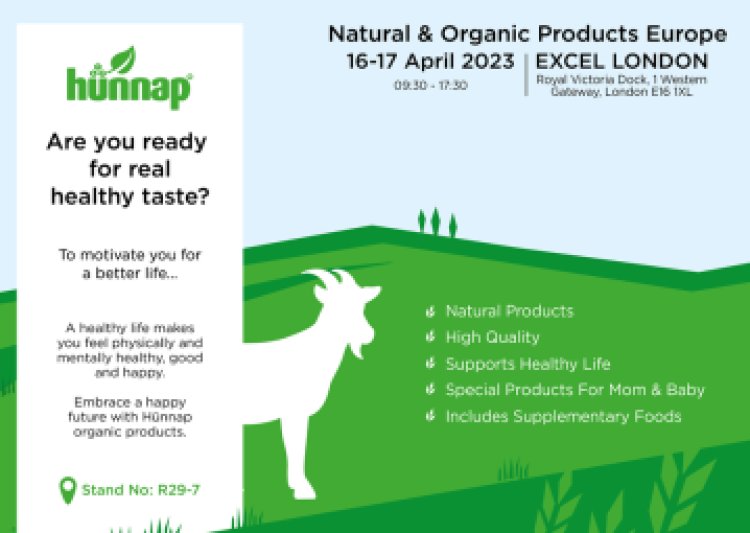 hünnap

Are you ready for real healthy taste?

To motivate you for a better life...

A healthy life makes you feel physically and mentally healthy, good and happy.

Embrace a happy future with Hünnap organic products.

Stand No: R29-7

Natural & Organic Products Europe
16-17 April 2023
09:30 - 17:30
EXCEL LONDON
Royal Victoria Dock, 1 Western Gateway, London E16 1XL

Natural Products
High Quality
Supports Healthy Life
Special Products For Mom & Baby
Includes Supplementary Foods